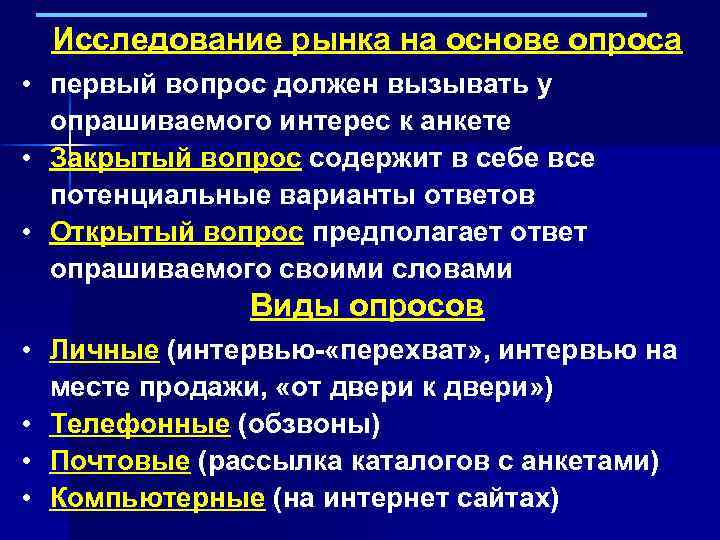 Исследование рынка на основе опроса

• первый вопрос должен вызывать у опрашиваемого интерес к анкете
• Закрытый вопрос содержит в себе все потенциальные варианты ответов
• Открытый вопрос предполагает ответ опрашиваемого своими словами

Виды опросов

• Личные (интервью-«перехват», интервью на месте продажи, «от двери к двери»)
• Телефонные (обзвоны)
• Почтовые (рассылка каталогов с анкетами)
• Компьютерные (на интернет сайтах)